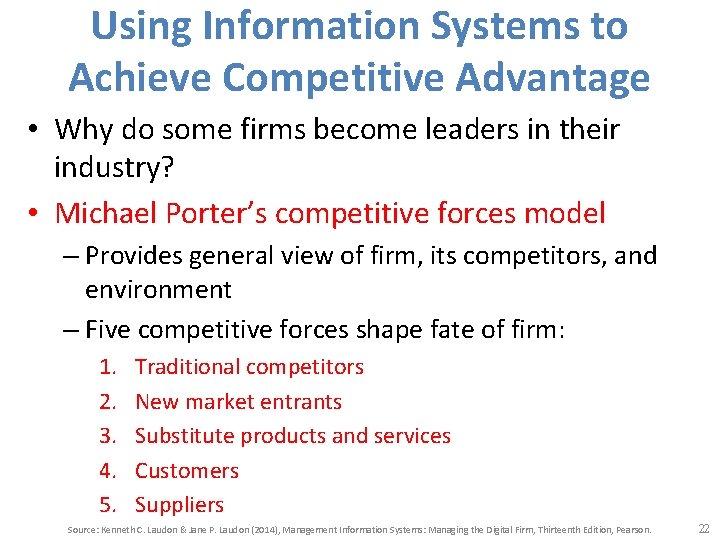 Using Information Systems to Achieve Competitive Advantage

• Why do some firms become leaders in their industry?

• Michael Porter's competitive forces model

– Provides general view of firm, its competitors, and environment

– Five competitive forces shape fate of firm:

1. Traditional competitors
2. New market entrants
3. Substitute products and services
4. Customers
5. Suppliers

Source: Kenneth C. Laudon & Jane P. Laudon (2014), Management Information Systems: Managing the Digital Firm, Thirteenth Edition, Pearson.

22